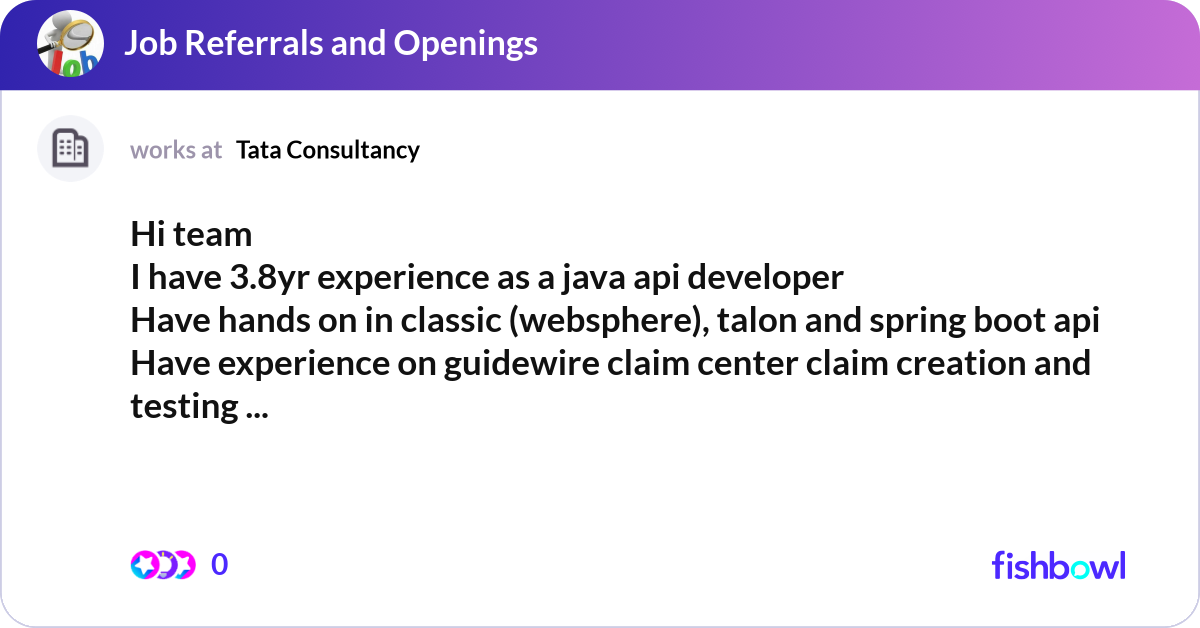 Job Referrals and Openings

works at Tata Consultancy

Hi team
I have 3.8yr experience as a java api developer
Have hands on in classic (websphere), talon and spring boot api
Have experience on guidewire claim center claim creation and testing ...

0

fishbowl